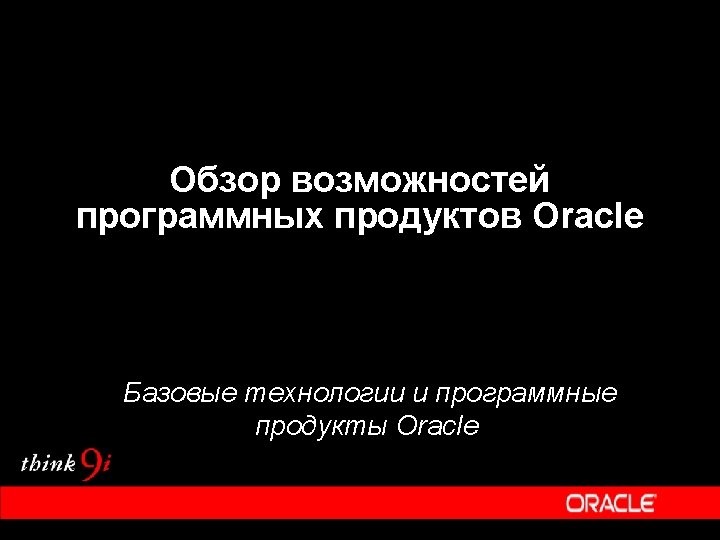 Обзор возможностей программных продуктов Oracle

Базовые технологии и программные продукты Oracle

think 9i

ORACLE